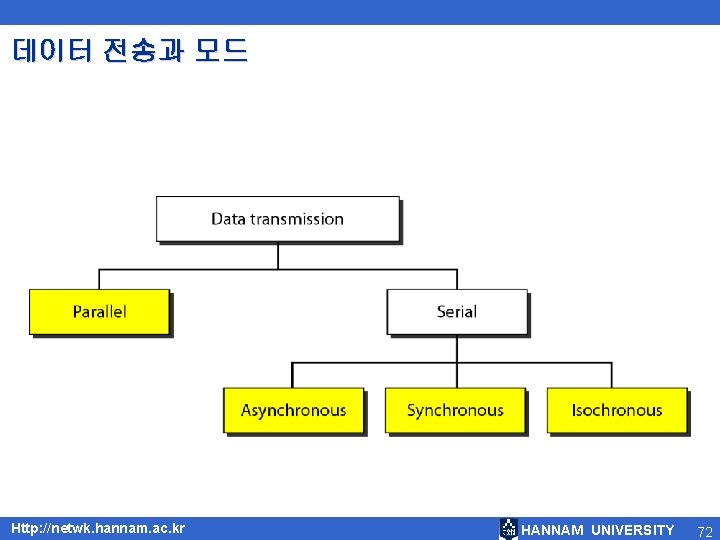 데이터 전송과 모드

Data transmission

Parallel

Serial

Asynchronous

Synchronous

Isochronous

Http://netwk.hannam.ac.kr

HANNAM UNIVERSITY 72